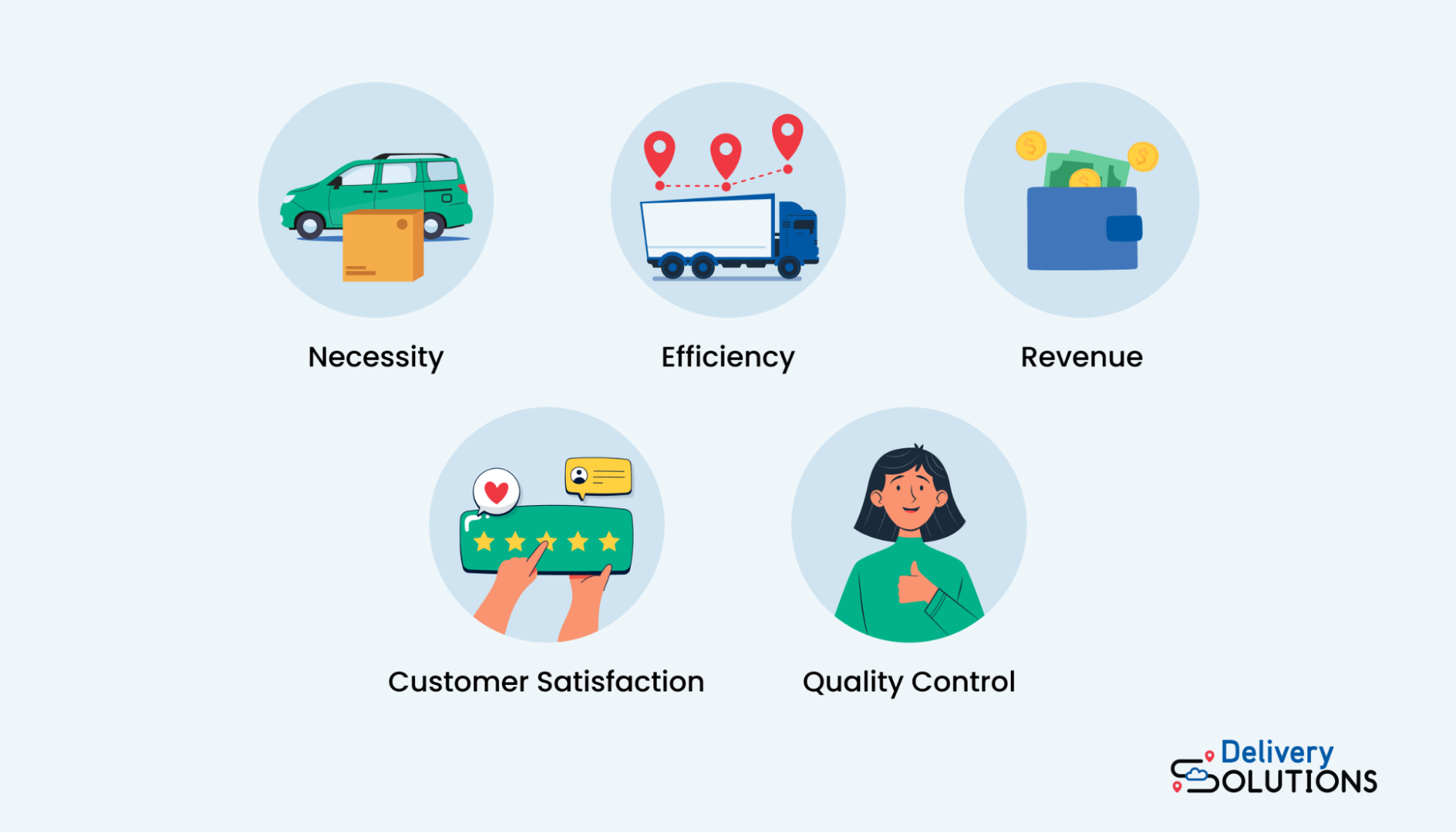 Necessity

Efficiency

Revenue

Customer Satisfaction

Quality Control

Delivery SOLUTIONS